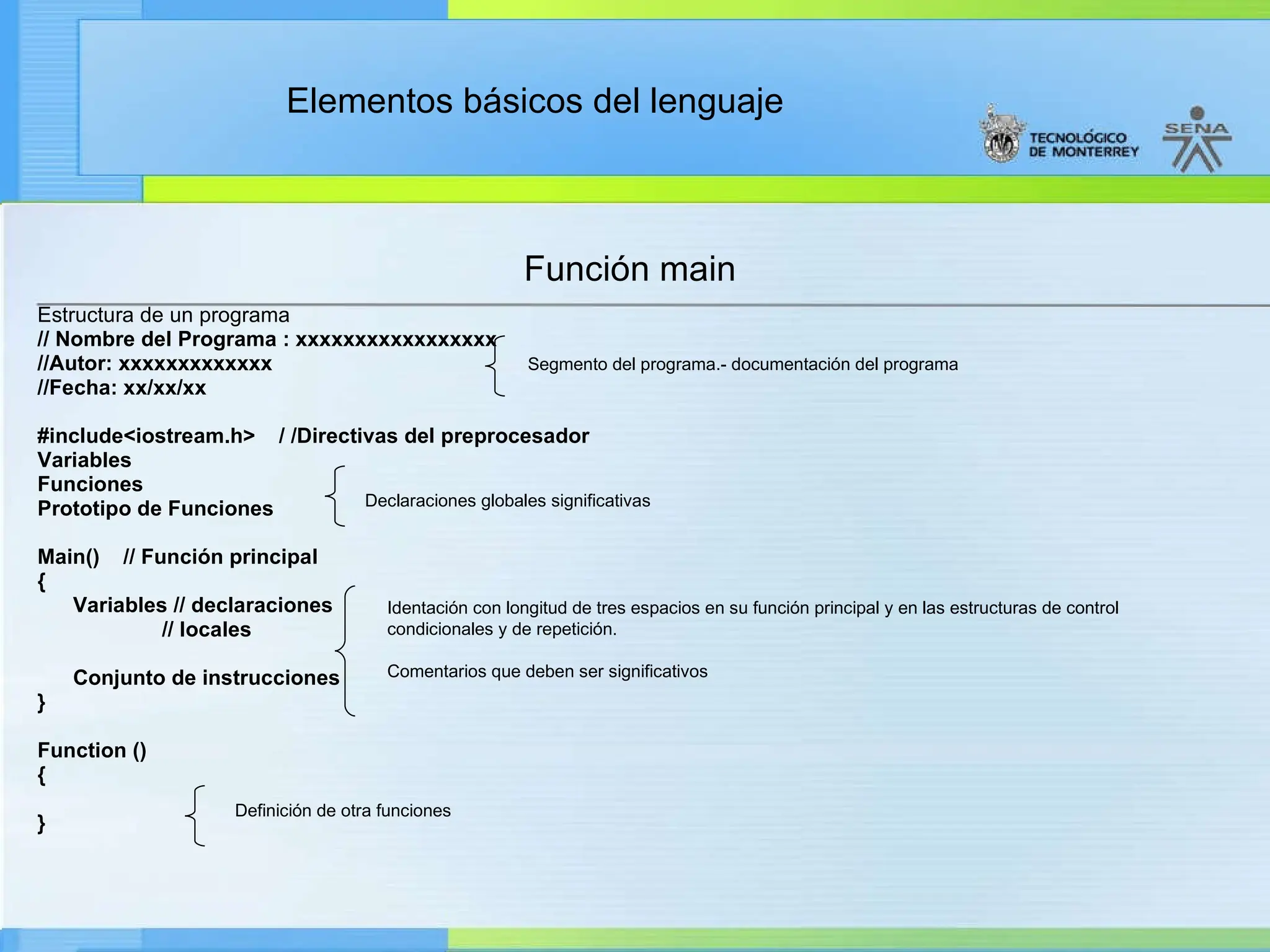 Elementos básicos del lenguaje

TECNOLÓGICO DE MONTERREY

SENA

Función main

Estructura de un programa
// Nombre del Programa : xxxxxxxxxxxxxxxxx
//Autor: xxxxxxxxxxxxx
//Fecha: xx/xx/xx

Segmento del programa.- documentación del programa

#include<iostream.h> / /Directivas del preprocesador
Variables
Funciones
Prototipo de Funciones

Declaraciones globales significativas

Main() // Función principal
{
Variables // declaraciones
// locales

Conjunto de instrucciones
}

Identación con longitud de tres espacios en su función principal y en las estructuras de control condicionales y de repetición.

Comentarios que deben ser significativos

Function ()
{

}

Definición de otra funciones